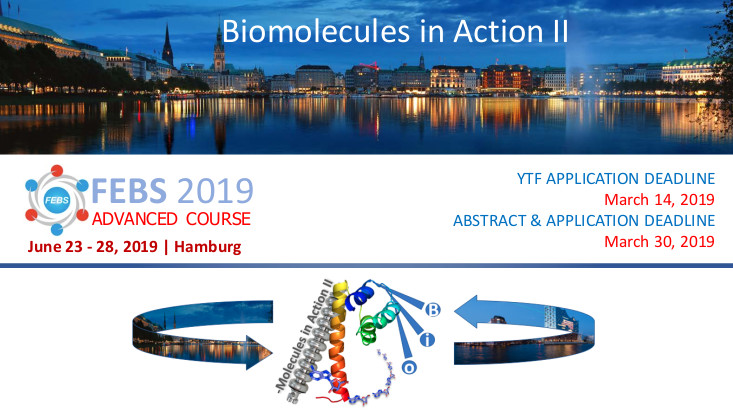 Biomolecules in Action II

FEBS

FEBS 2019
ADVANCED COURSE
June 23 - 28, 2019 | Hamburg

YTF APPLICATION DEADLINE
March 14, 2019
ABSTRACT & APPLICATION DEADLINE
March 30, 2019

-Molecules in Action II
B
i
o